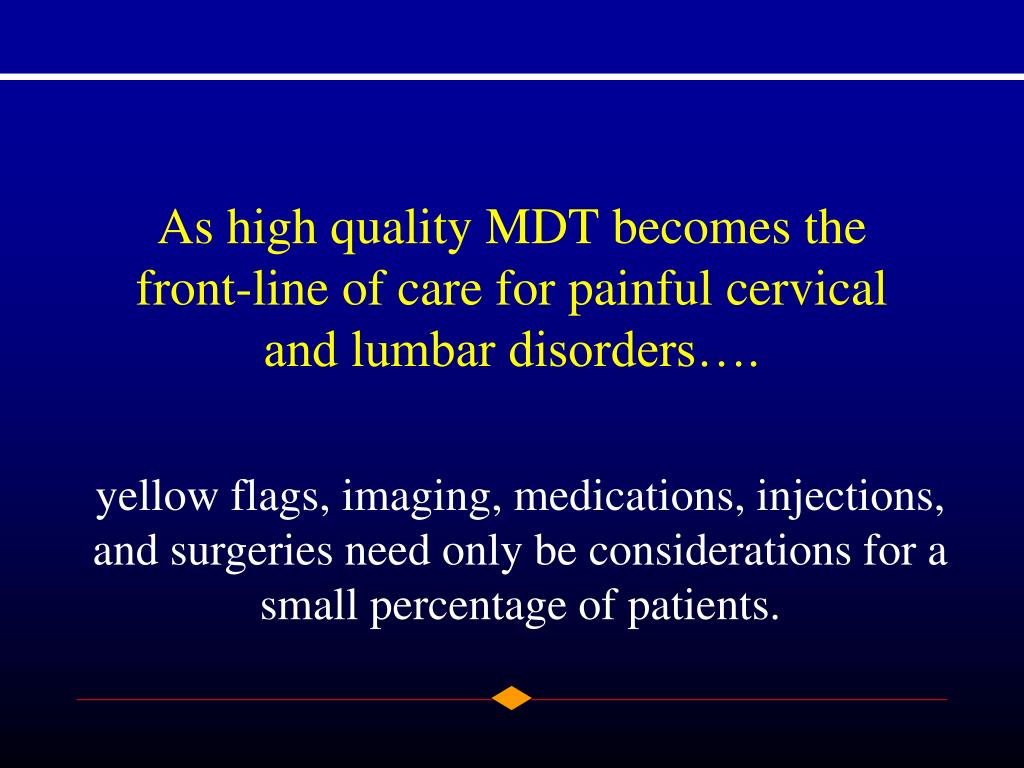 As high quality MDT becomes the front-line of care for painful cervical and lumbar disorders….

yellow flags, imaging, medications, injections, and surgeries need only be considerations for a small percentage of patients.